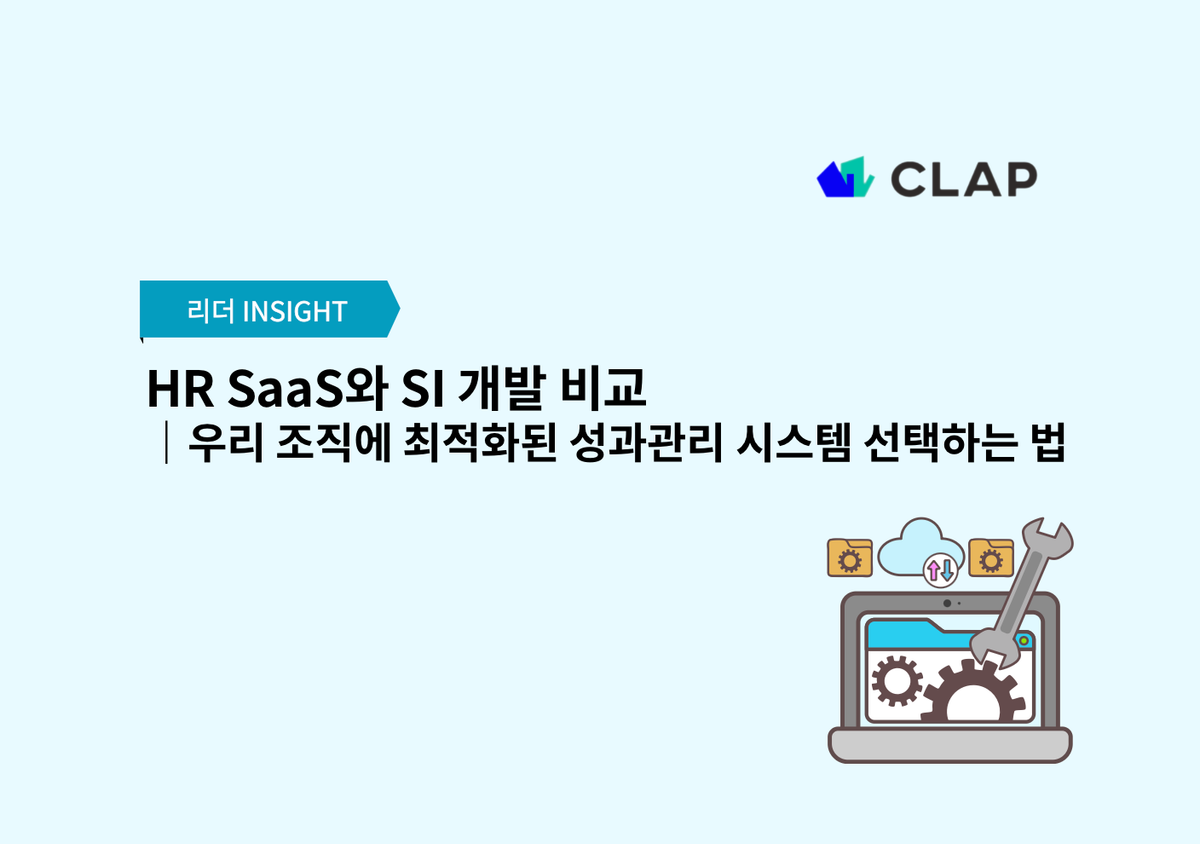 CLAP

리더 INSIGHT

HR SaaS와 SI 개발 비교

| 우리 조직에 최적화된 성과관리 시스템 선택하는 법